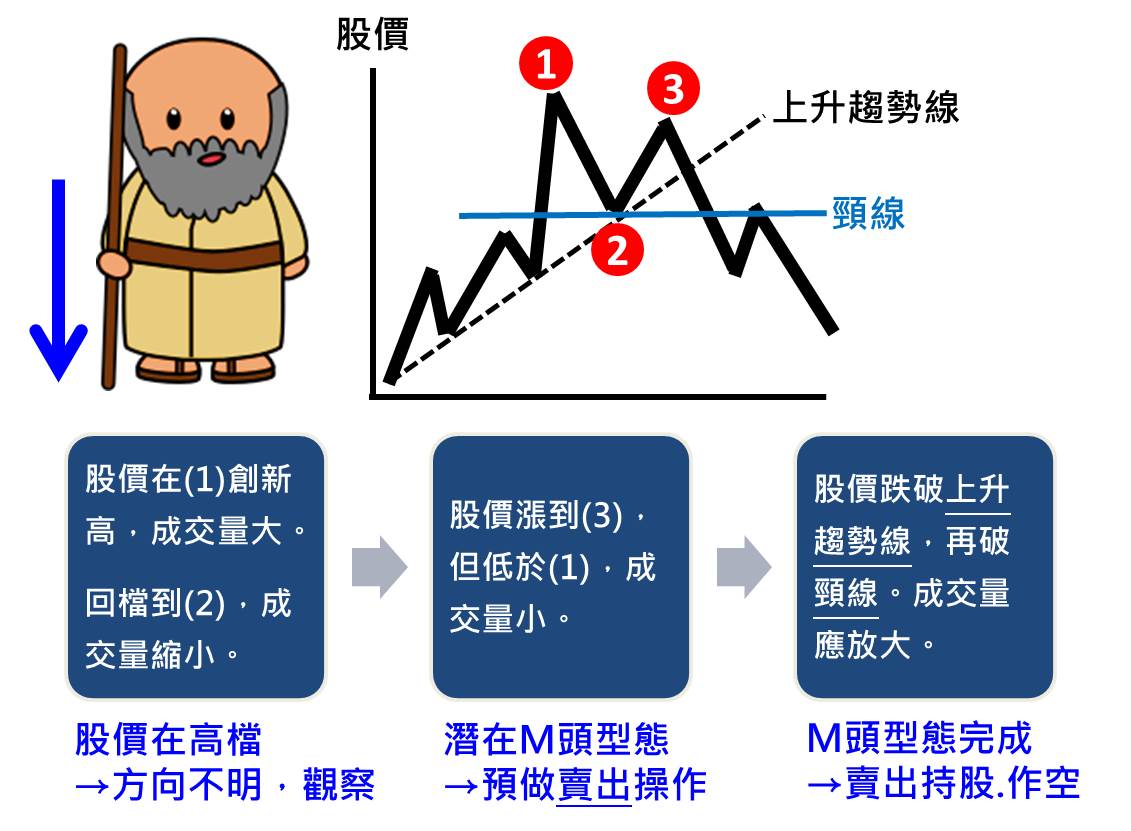 股價

1

3

上升趨勢線

頸線

2

股價在(1)創新高，成交量大。

回檔到(2)，成交量縮小。

股價漲到(3)，但低於(1)，成交量小。

股價跌破上升趨勢線，再破頸線。成交量應放大。

股價在高檔
→方向不明，觀察

潛在M頭型態
→預做賣出操作

M頭型態完成
→賣出持股.作空